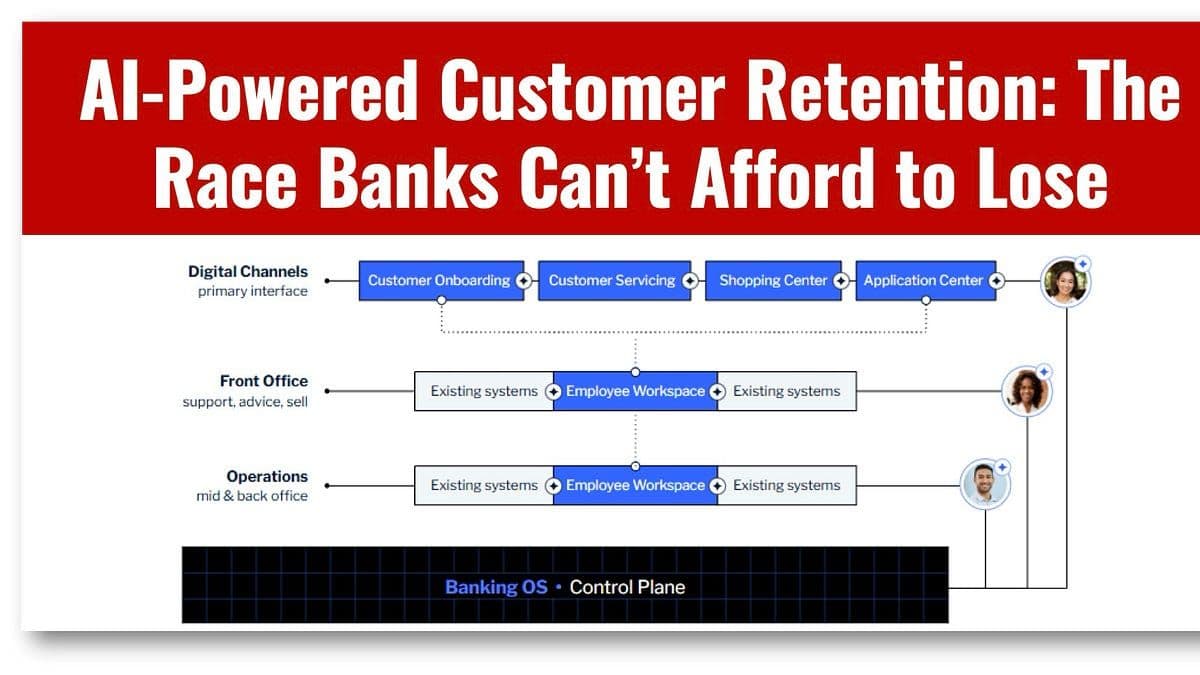 AI-Powered Customer Retention: The Race Banks Can't Afford to Lose

Digital Channels
primary interface

Customer Onboarding
Customer Servicing
Shopping Center
Application Center

Front Office
support, advice, sell

Existing systems
Employee Workspace
Existing systems

Operations
mid & back office

Existing systems
Employee Workspace
Existing systems

Banking OS • Control Plane